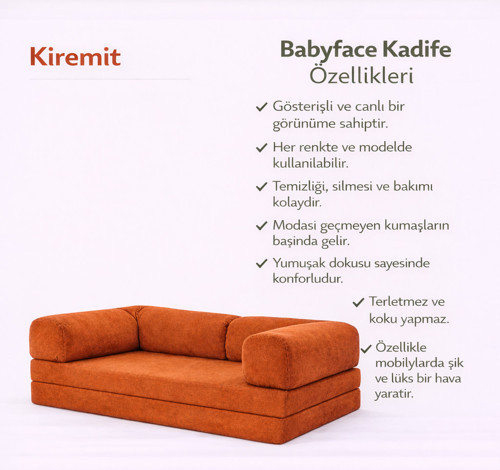 Kiremit

Babyface Kadife
Özellikleri

✓ Gösterişli ve canlı bir görünüme sahiptir.

✓ Her renkte ve modelde kullanilabilir.

✓ Temizliği, silmesi ve bakımı kolaydir.

✓ Modasi geçmeyen kumaşların başinda gelir.

✓ Yumuşak dokusu sayesinde konforludur.

✓ Terletmez ve koku yapmaz.

✓ Özellikle mobilylarda şik ve lüks bir hava yaratir.